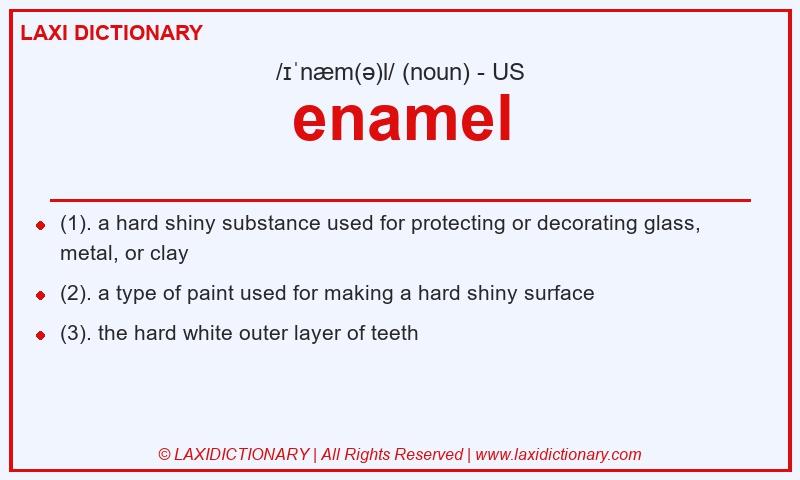 LAXI DICTIONARY

/ɪˈnæm(ə)l/ (noun) - US

enamel

- (1). a hard shiny substance used for protecting or decorating glass, metal, or clay
- (2). a type of paint used for making a hard shiny surface
- (3). the hard white outer layer of teeth

© LAXIDICTIONARY | All Rights Reserved | www.laxidictionary.com